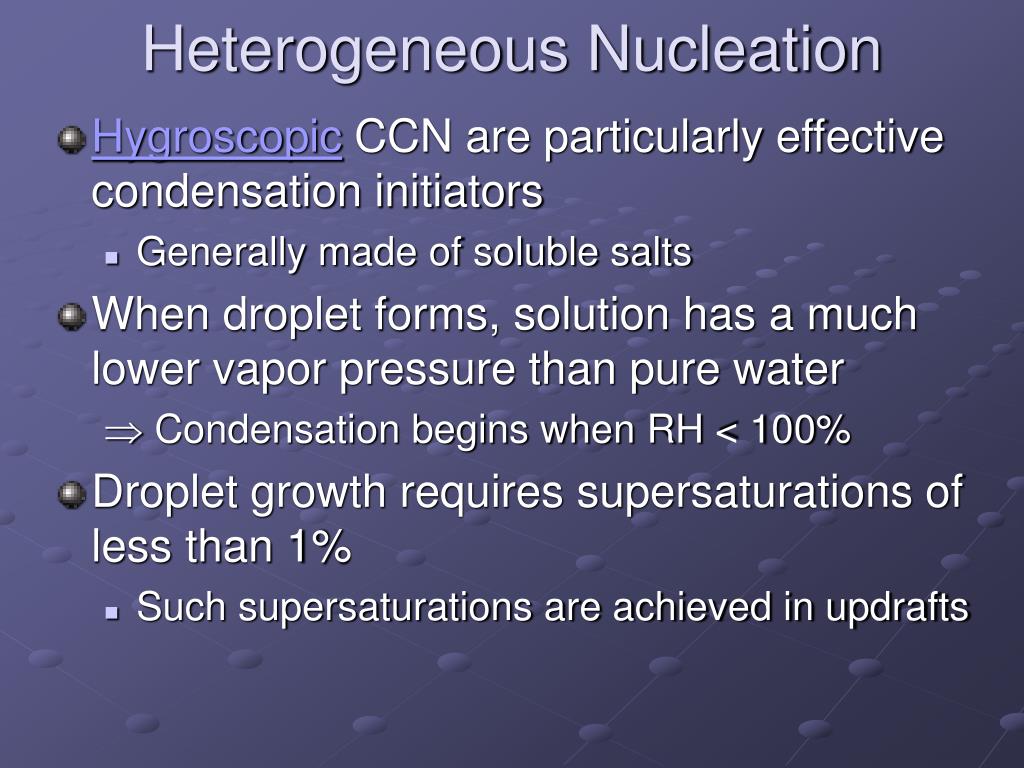 Heterogeneous Nucleation

Hygroscopic CCN are particularly effective condensation initiators

Generally made of soluble salts

When droplet forms, solution has a much lower vapor pressure than pure water

$\Rightarrow$ Condensation begins when RH < 100%

Droplet growth requires supersaturations of less than 1%

Such supersaturations are achieved in updrafts